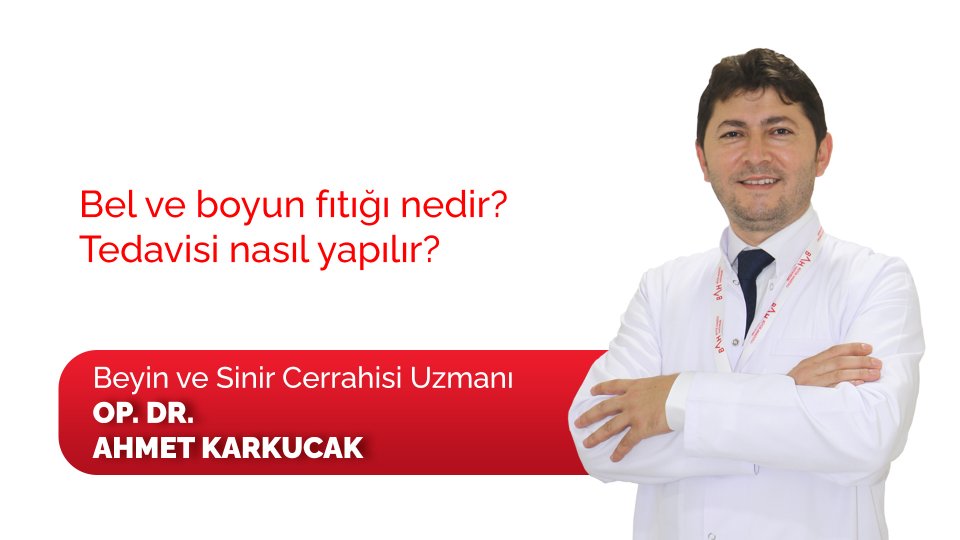 Bel ve boyun fıtığı nedir?
Tedavisi nasıl yapılır?

Beyin ve Sinir Cerrahisi Uzmanı
OP. DR.
AHMET KARKUCAK